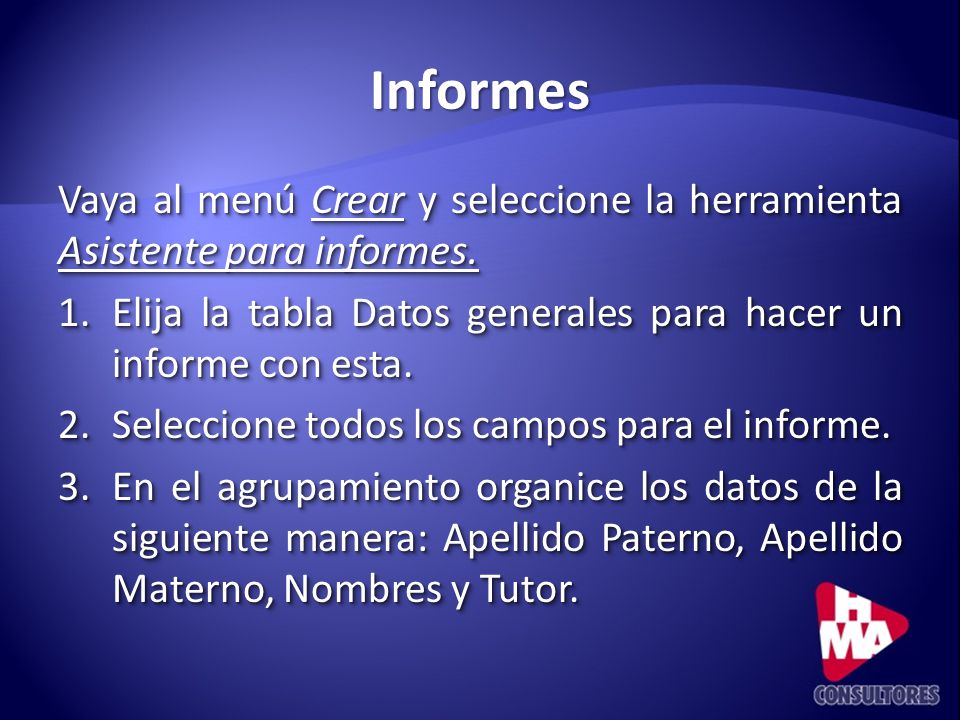 Informes

Vaya al menú Crear y seleccione la herramienta Asistente para informes.

1. Elija la tabla Datos generales para hacer un informe con esta.
2. Seleccione todos los campos para el informe.
3. En el agrupamiento organice los datos de la siguiente manera: Apellido Paterno, Apellido Materno, Nombres y Tutor.

HMA
CONSULTORES